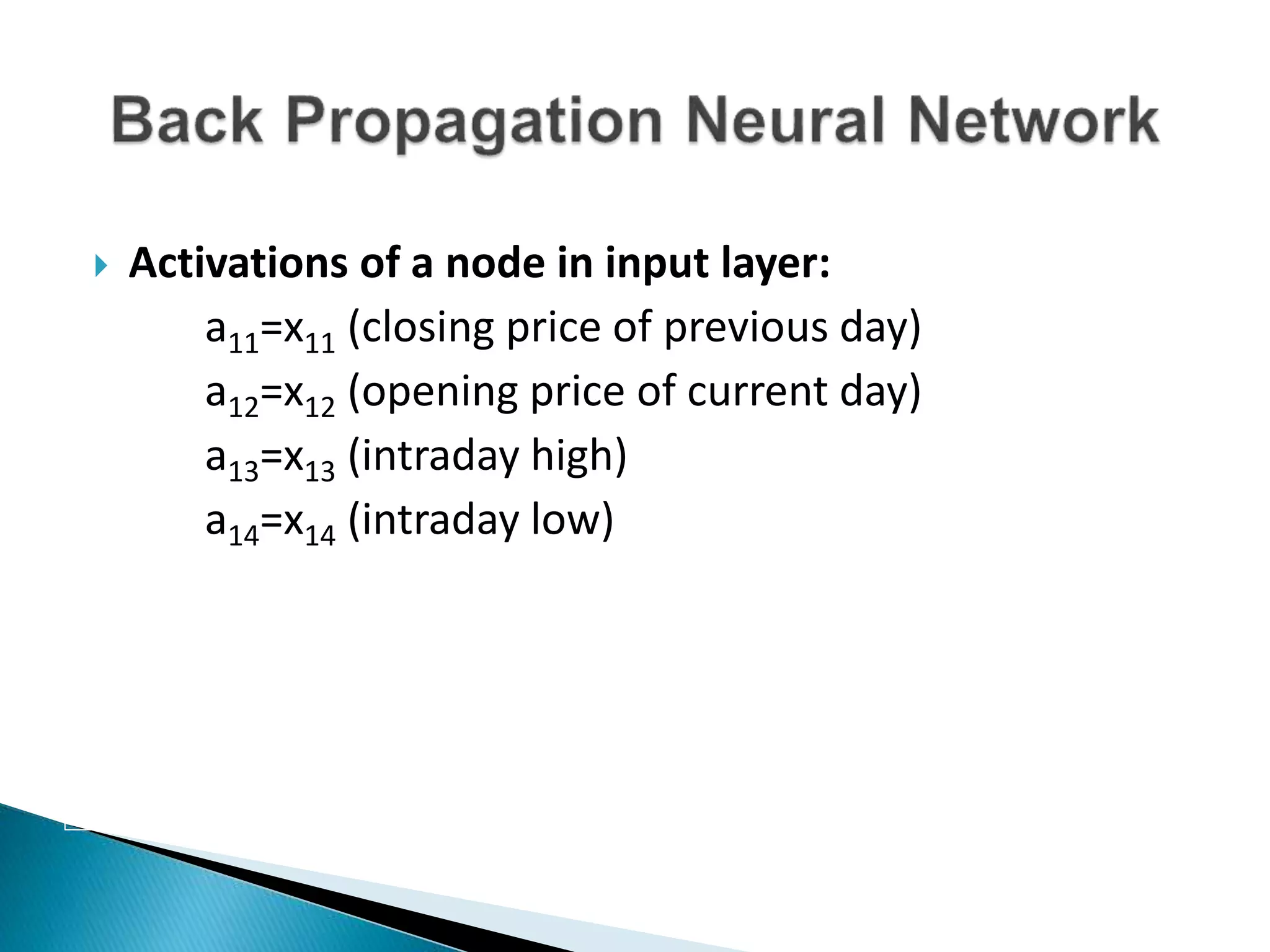 Back Propagation Neural Network

Activations of a node in input layer:

$a_{11}=x_{11}$ (closing price of previous day)
$a_{12}=x_{12}$ (opening price of current day)
$a_{13}=x_{13}$ (intraday high)
$a_{14}=x_{14}$ (intraday low)